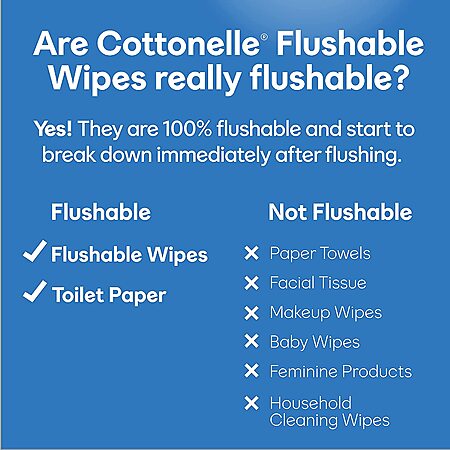 Are Cottonelle® Flushable Wipes really flushable?

Yes! They are 100% flushable and start to break down immediately after flushing.

Flushable

✓ Flushable Wipes

✓ Toilet Paper

Not Flushable

✕ Paper Towels

✕ Facial Tissue

✕ Makeup Wipes

✕ Baby Wipes

✕ Feminine Products

✕ Household Cleaning Wipes